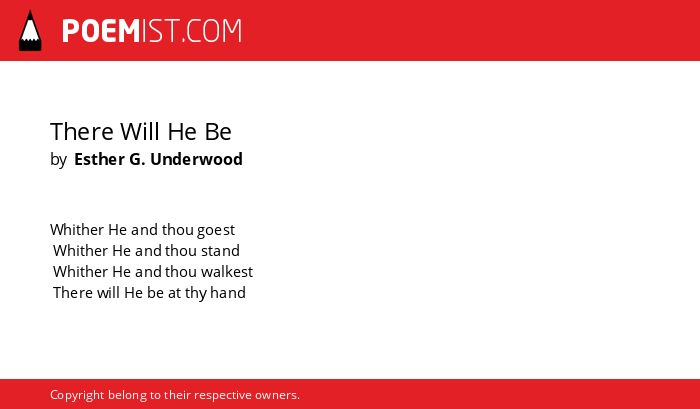 POEMIST.COM

There Will He Be
by Esther G. Underwood

Whither He and thou goest
Whither He and thou stand
Whither He and thou walkest
There will He be at thy hand

Copyright belong to their respective owners.